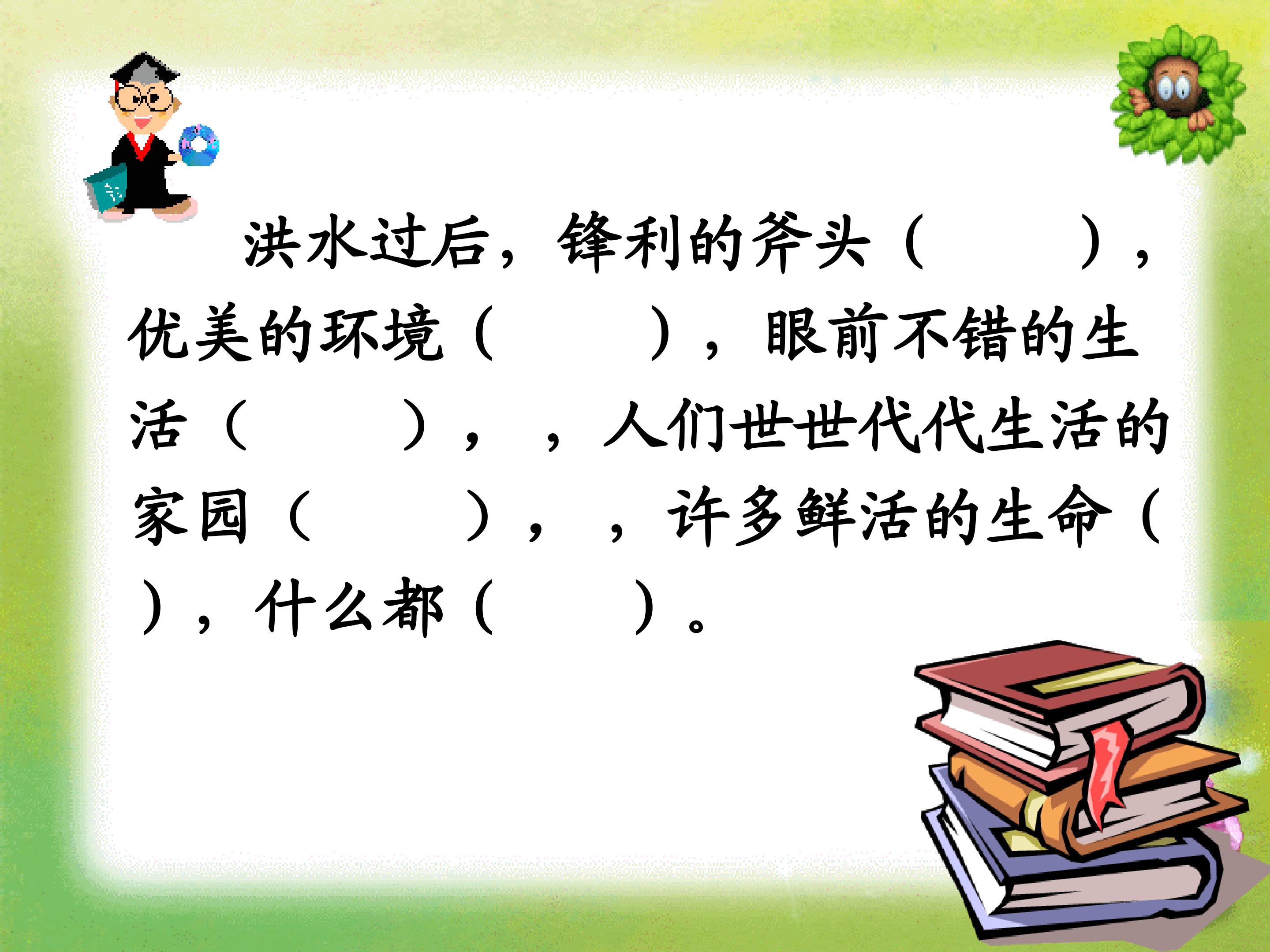 洪水过后，锋利的斧头（ ），优美的环境（ ），眼前不错的生活（ ），，人们世世代代生活的家园（ ），，许多鲜活的生命（ ），什么都（ ）。